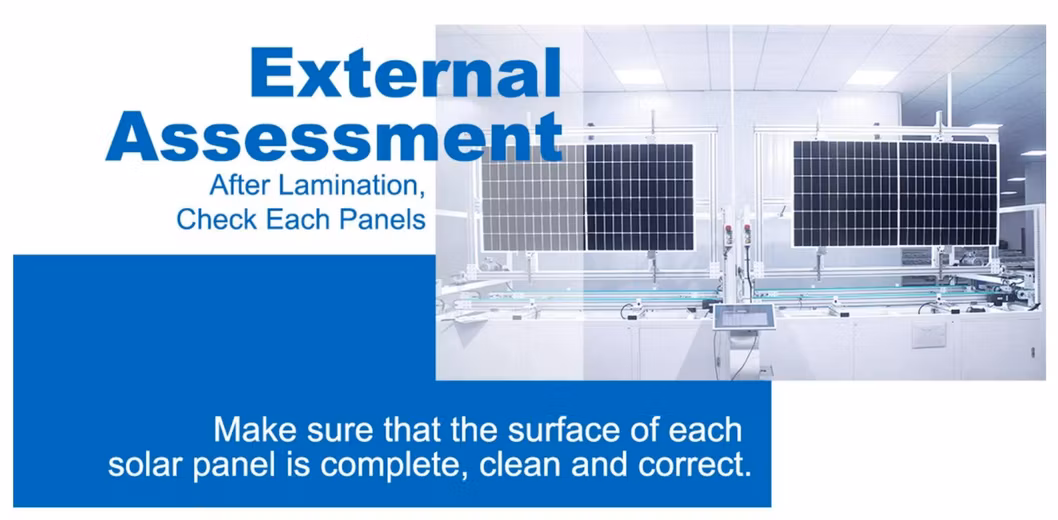 External Assessment
After Lamination, Check Each Panels

Make sure that the surface of each solar panel is complete, clean and correct.